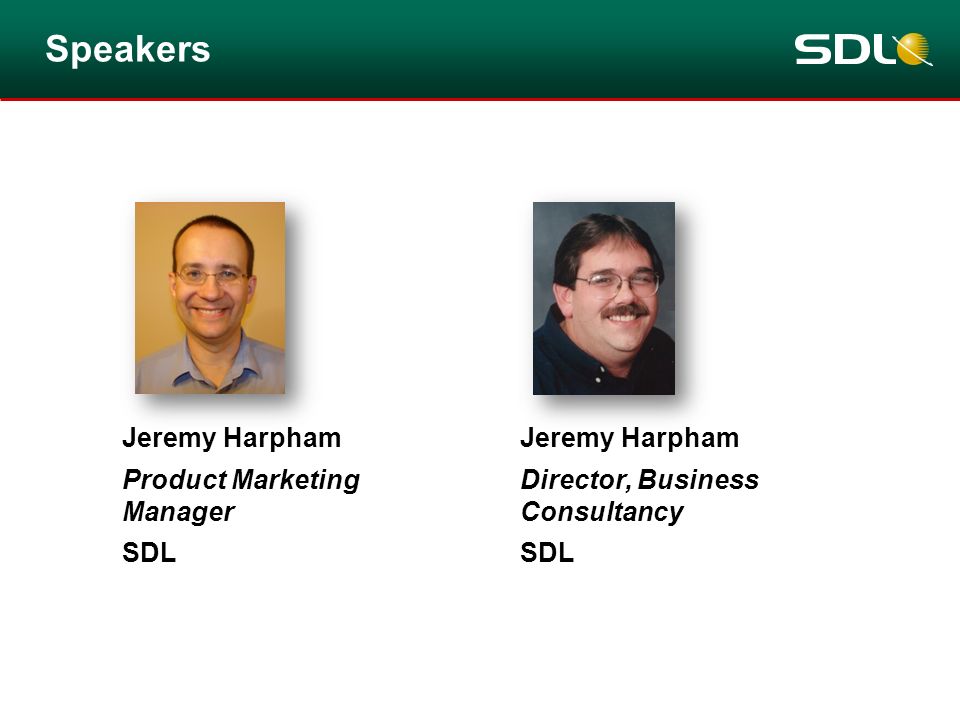 Speakers

SDL

Jeremy Harpham

Product Marketing Manager

SDL

Jeremy Harpham

Director, Business Consultancy

SDL